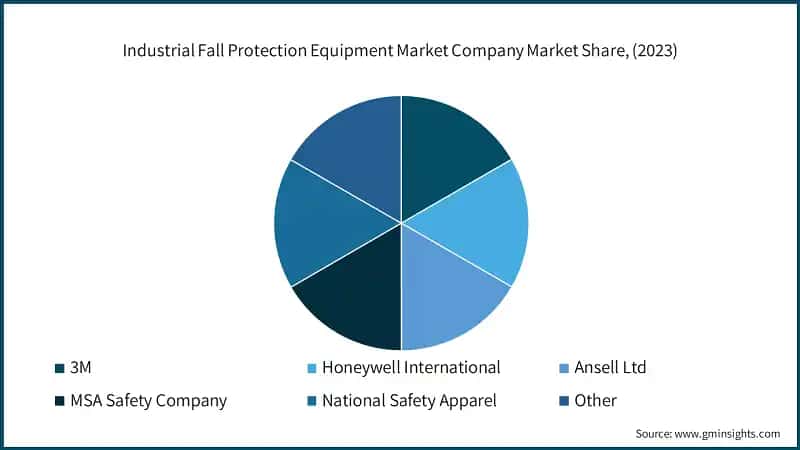 Industrial Fall Protection Equipment Market Company Market Share, (2023)

3M
Honeywell International
Ansell Ltd
MSA Safety Company
National Safety Apparel
Other

Source: www.gminsights.com